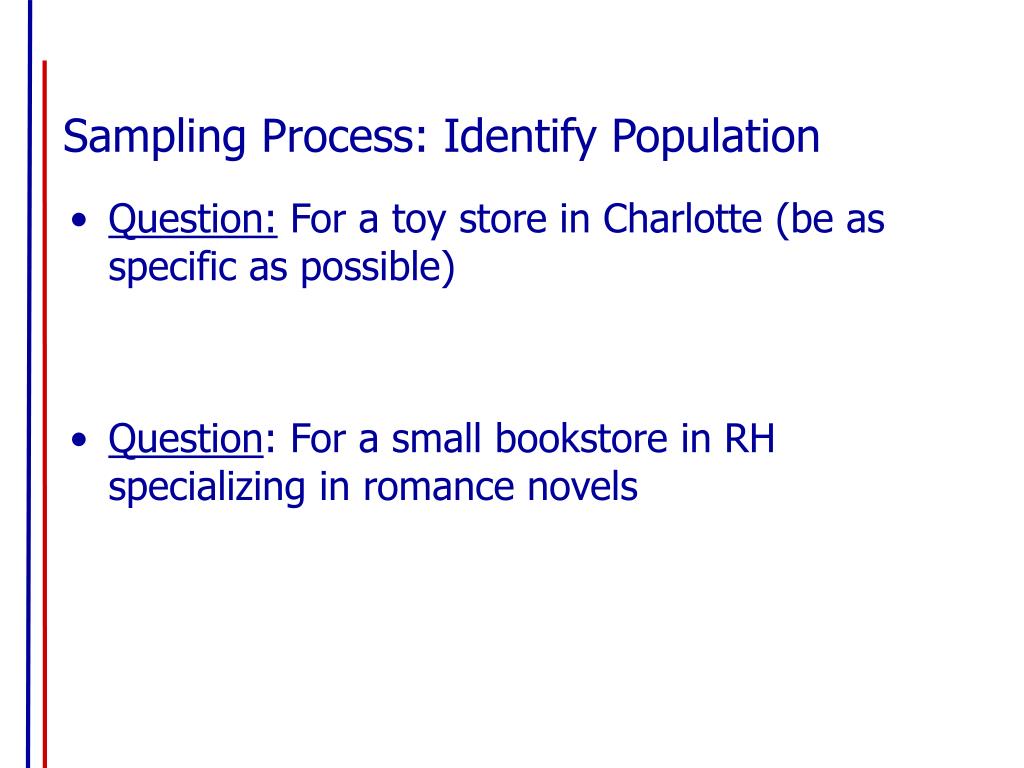 Sampling Process: Identify Population

• Question: For a toy store in Charlotte (be as specific as possible)

• Question: For a small bookstore in RH specializing in romance novels